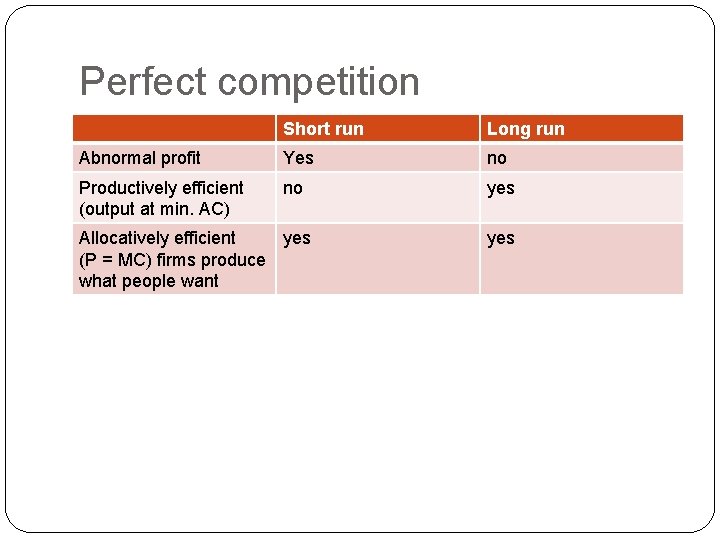 Perfect competition

| | Short run | Long run |
|---|---|---|
| Abnormal profit | Yes | no |
| Productively efficient (output at min. AC) | no | yes |
| Allocatively efficient (P = MC) firms produce what people want | yes | yes |